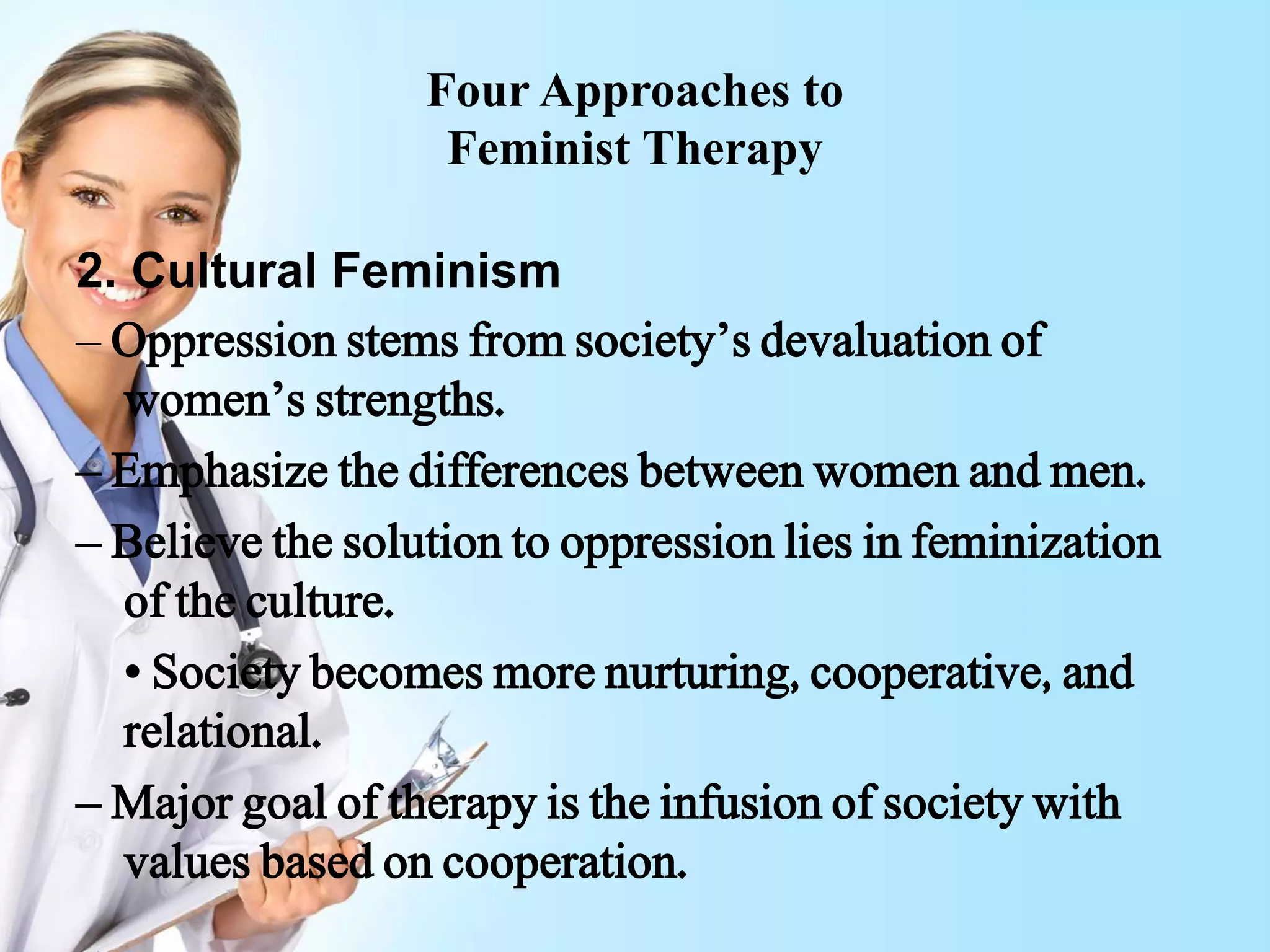 Four Approaches to Feminist Therapy

2. Cultural Feminism

– Oppression stems from society’s devaluation of women’s strengths.

– Emphasize the differences between women and men.

– Believe the solution to oppression lies in feminization of the culture.

• Society becomes more nurturing, cooperative, and relational.

– Major goal of therapy is the infusion of society with values based on cooperation.